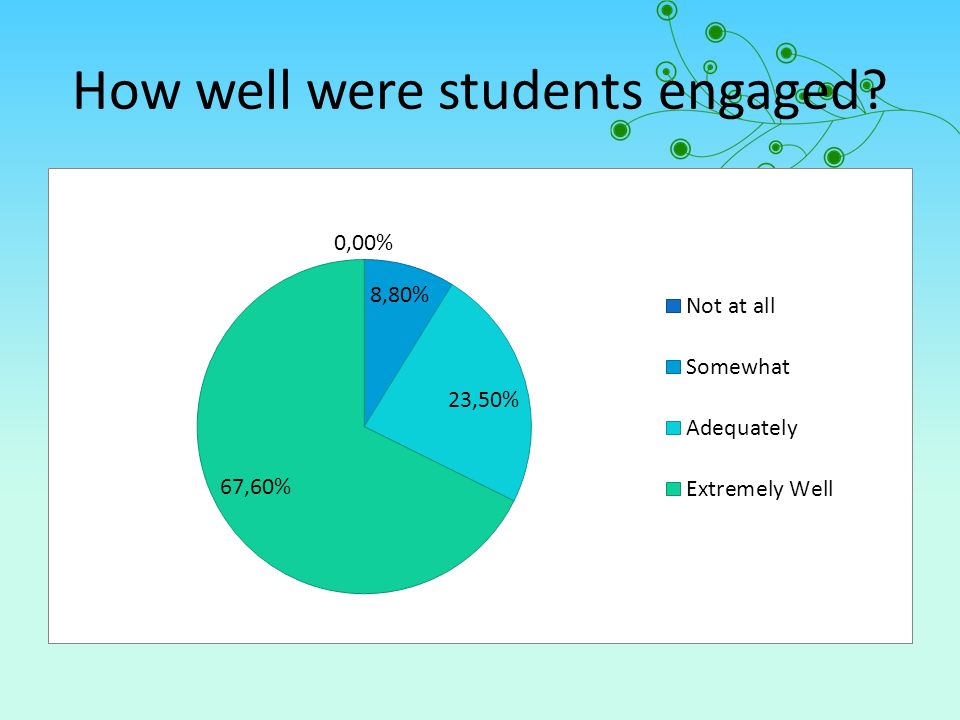 How well were students engaged?

0,00%

8,80%

23,50%

67,60%

Not at all

Somewhat

Adequately

Extremely Well